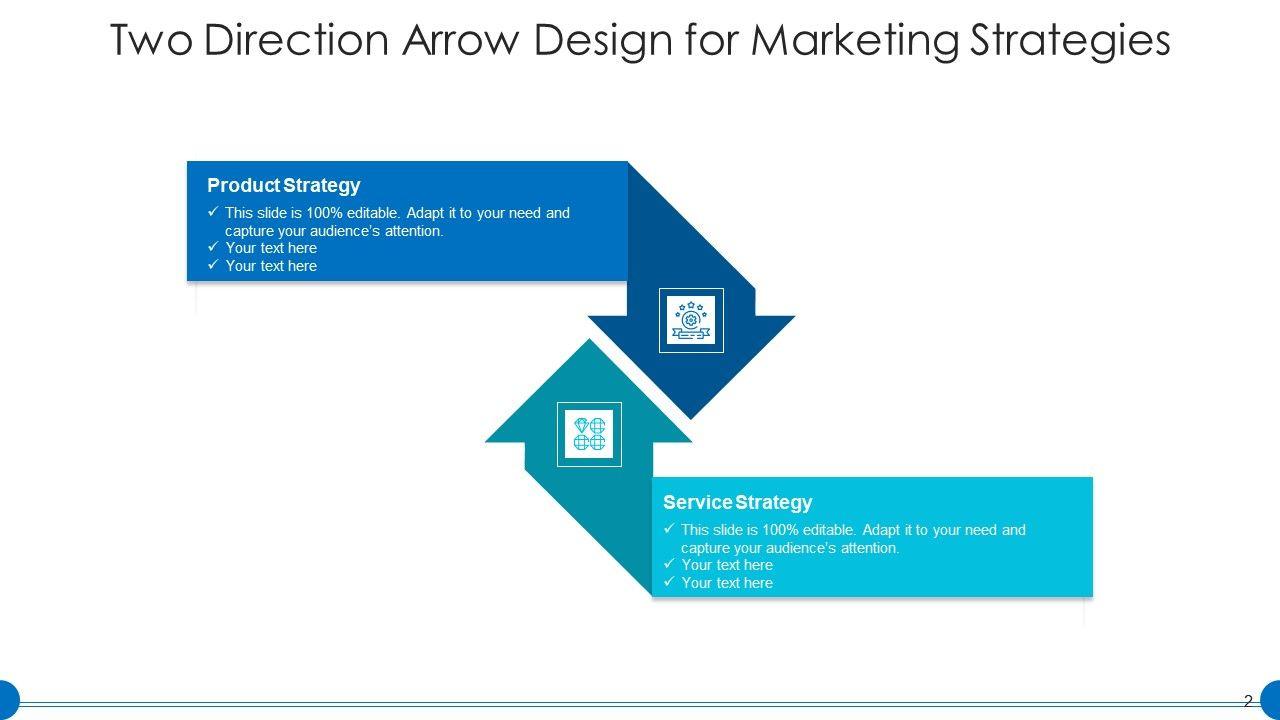 Two Direction Arrow Design for Marketing Strategies

Product Strategy
✓ This slide is 100% editable. Adapt it to your need and capture your audience's attention.
✓ Your text here
✓ Your text here

Service Strategy
✓ This slide is 100% editable. Adapt it to your need and capture your audience's attention.
✓ Your text here
✓ Your text here

2